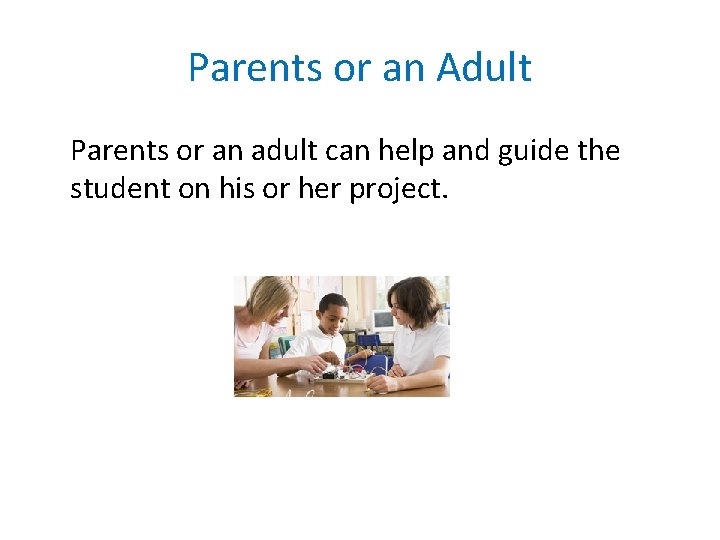 Parents or an Adult

Parents or an adult can help and guide the student on his or her project.